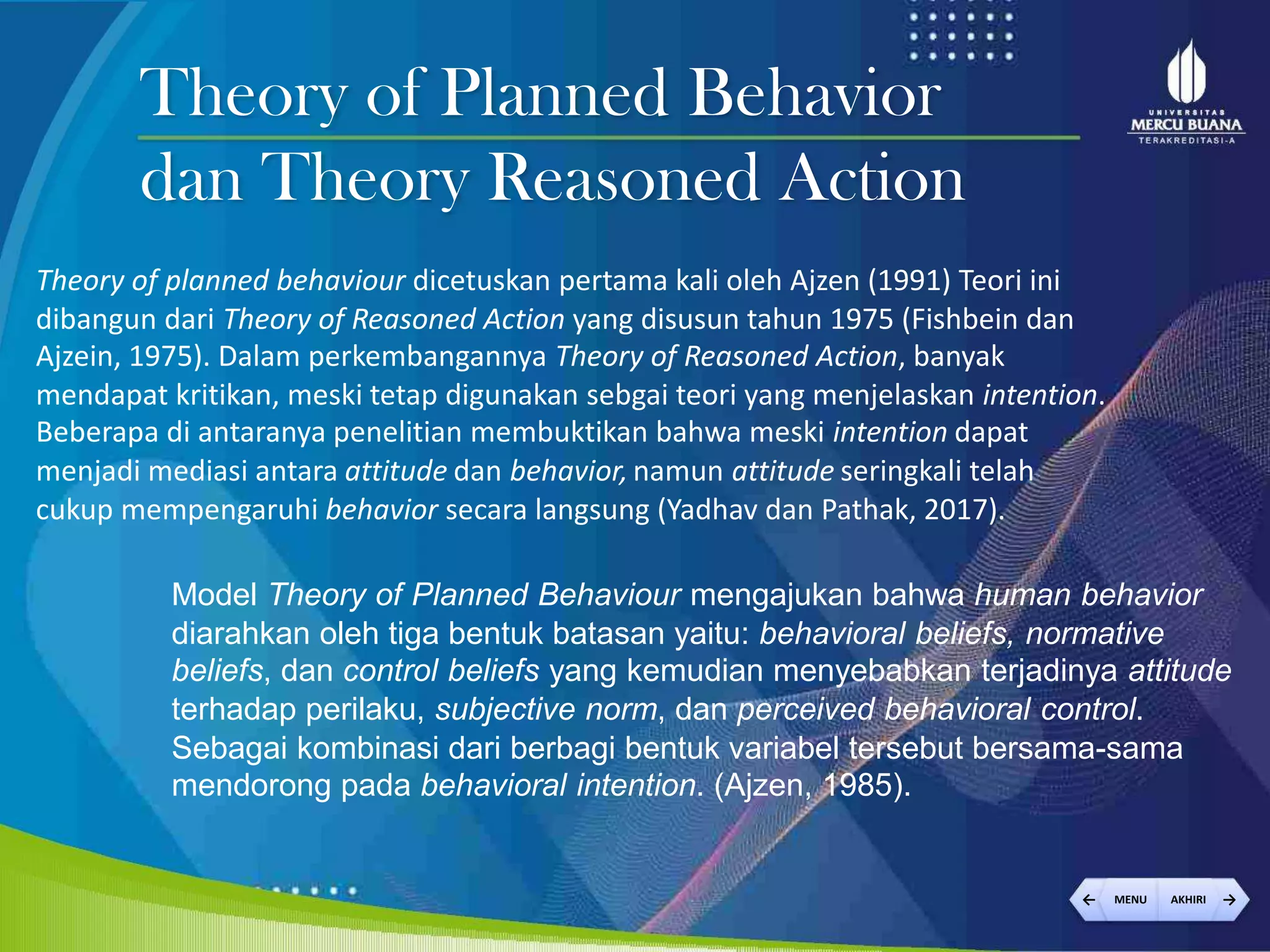 Theory of Planned Behavior dan Theory Reasoned Action

UNIVERSITAS
MERCU BUANA
TERAKREDITASI-A

Theory of planned behaviour dicetuskan pertama kali oleh Ajzen (1991) Teori ini dibangun dari Theory of Reasoned Action yang disusun tahun 1975 (Fishbein dan Ajzein, 1975). Dalam perkembangannya Theory of Reasoned Action, banyak mendapat kritikan, meski tetap digunakan sebgai teori yang menjelaskan intention. Beberapa di antaranya penelitian membuktikan bahwa meski intention dapat menjadi mediasi antara attitude dan behavior, namun attitude seringkali telah cukup mempengaruhi behavior secara langsung (Yadhav dan Pathak, 2017).

Model Theory of Planned Behaviour mengajukan bahwa human behavior diarahkan oleh tiga bentuk batasan yaitu: behavioral beliefs, normative beliefs, dan control beliefs yang kemudian menyebabkan terjadinya attitude terhadap perilaku, subjective norm, dan perceived behavioral control. Sebagai kombinasi dari berbagi bentuk variabel tersebut bersama-sama mendorong pada behavioral intention. (Ajzen, 1985).

MENU AKHIRI